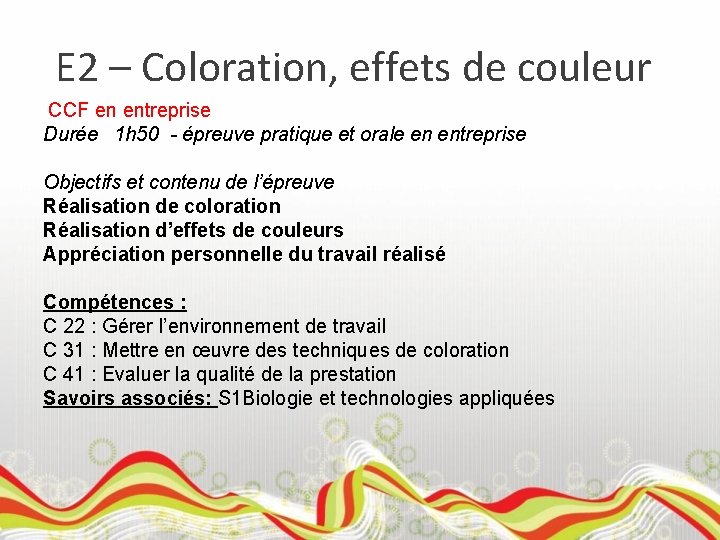 E2 – Coloration, effets de couleur

CCF en entreprise
Durée 1h50 - épreuve pratique et orale en entreprise

Objectifs et contenu de l'épreuve
Réalisation de coloration
Réalisation d'effets de couleurs
Appréciation personnelle du travail réalisé

Compétences :
C 22 : Gérer l'environnement de travail
C 31 : Mettre en œuvre des techniques de coloration
C 41 : Evaluer la qualité de la prestation
Savoirs associés: S1Biologie et technologies appliquées